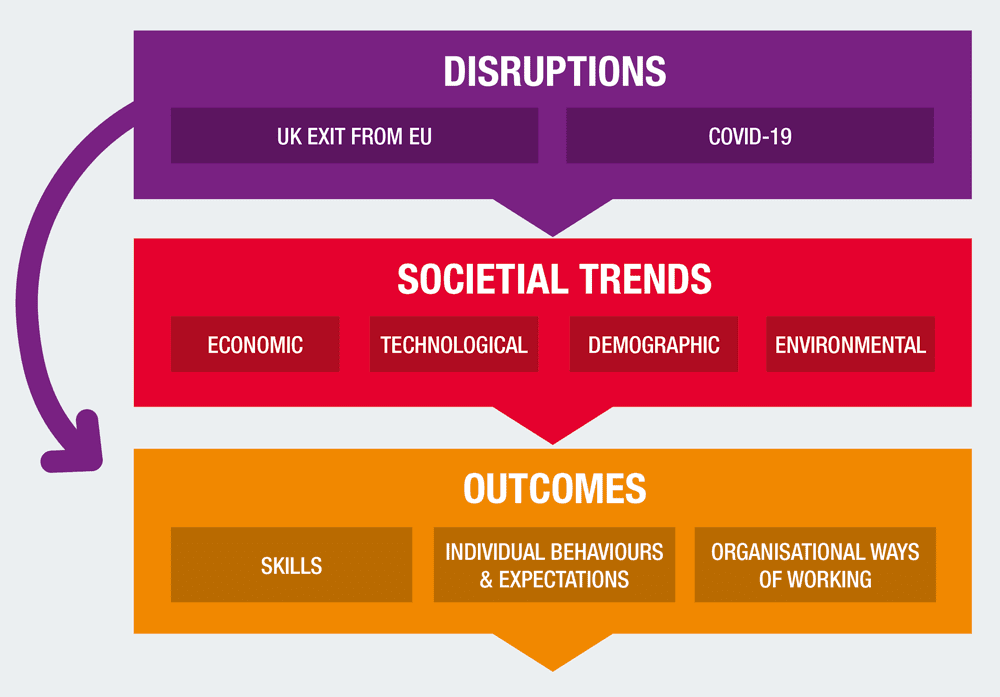 DISRUPTIONS

UK EXIT FROM EU

COVID-19

SOCIETIAL TRENDS

ECONOMIC

TECHNOLOGICAL

DEMOGRAPHIC

ENVIRONMENTAL

OUTCOMES

SKILLS

INDIVIDUAL BEHAVIOURS & EXPECTATIONS

ORGANISATIONAL WAYS OF WORKING